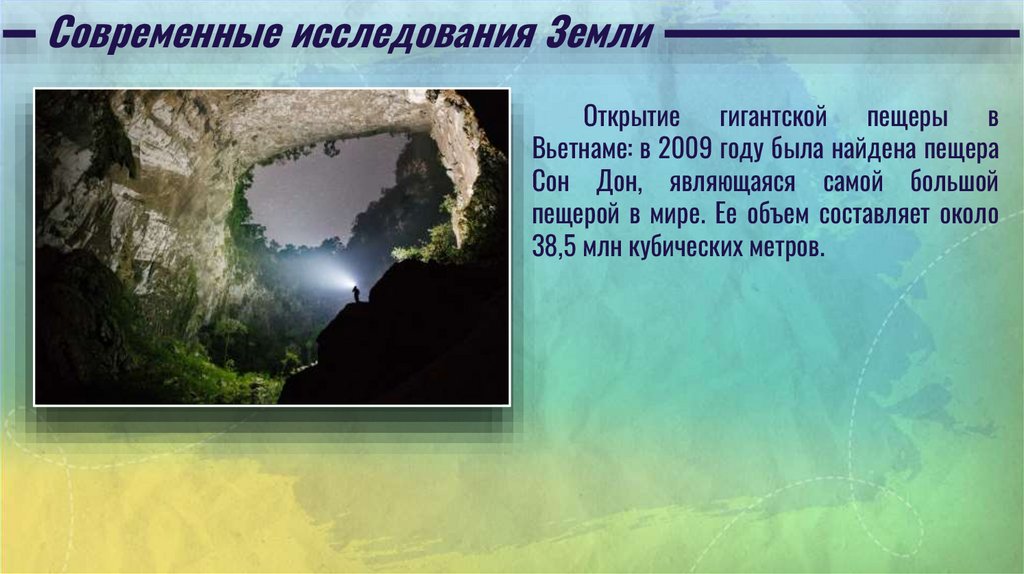 Современные исследования Земли

Открытие гигантской пещеры в Вьетнаме: в 2009 году была найдена пещера Сон Дон, являющаяся самой большой пещерой в мире. Ее объем составляет около 38,5 млн кубических метров.